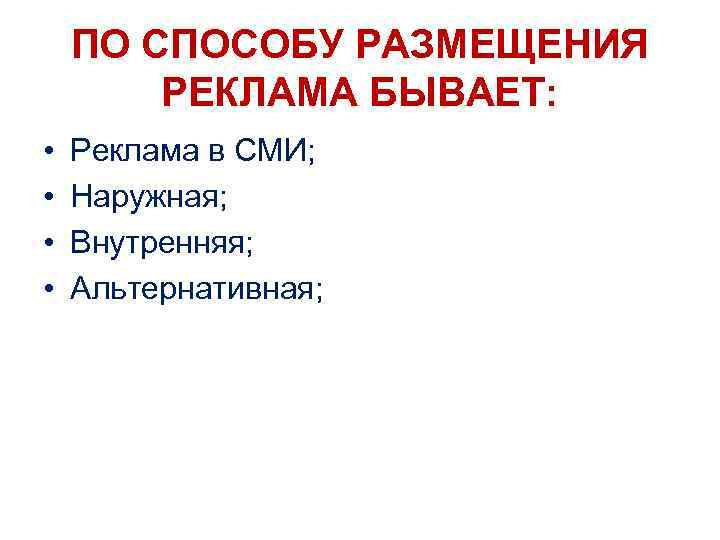 ПО СПОСОБУ РАЗМЕЩЕНИЯ РЕКЛАМА БЫВАЕТ:

• Реклама в СМИ;
• Наружная;
• Внутренняя;
• Альтернативная;